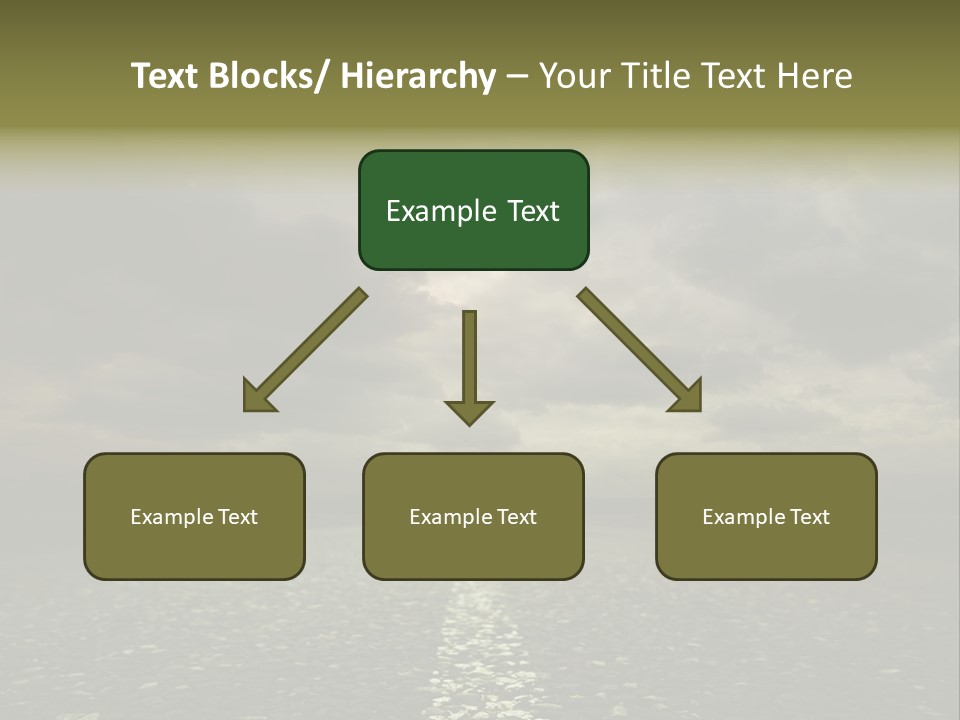 Text Blocks/ Hierarchy – Your Title Text Here

Example Text

Example Text

Example Text

Example Text